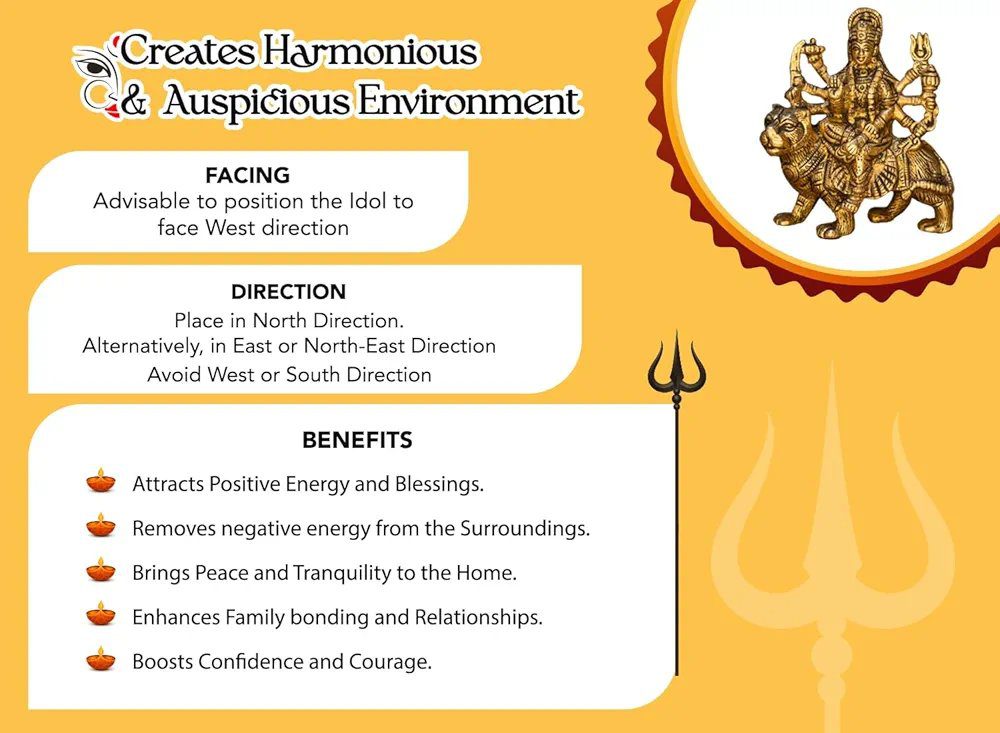 Creates Harmonious & Auspicious Environment

FACING
Advisable to position the Idol to face West direction

DIRECTION
Place in North Direction.
Alternatively, in East or North-East Direction
Avoid West or South Direction

BENEFITS
Attracts Positive Energy and Blessings.
Removes negative energy from the Surroundings.
Brings Peace and Tranquility to the Home.
Enhances Family bonding and Relationships.
Boosts Confidence and Courage.